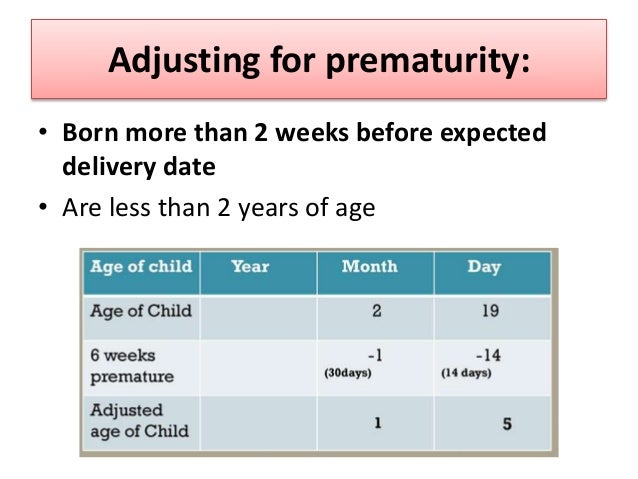 Adjusting for prematurity:

• Born more than 2 weeks before expected delivery date
• Are less than 2 years of age

| Age of child | Year | Month | Day |
|---|---|---|---|
| Age of Child | | 2 | 19 |
| 6 weeks premature | | -1 (30days) | -14 (14 days) |
| Adjusted age of Child | | 1 | 5 |